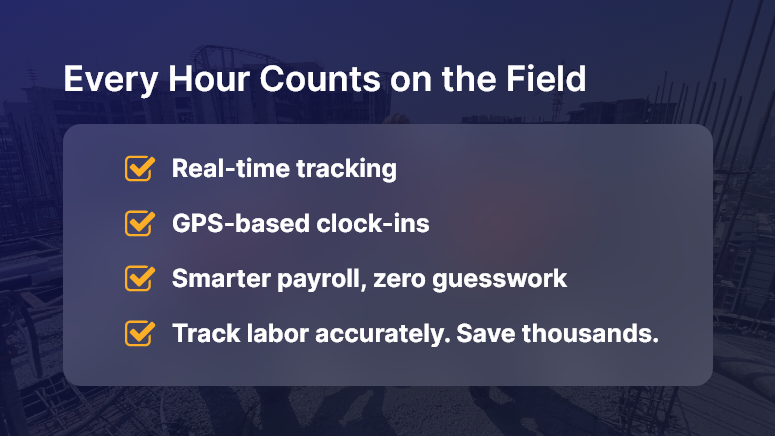 Every Hour Counts on the Field

☑ Real-time tracking

☑ GPS-based clock-ins

☑ Smarter payroll, zero guesswork

☑ Track labor accurately. Save thousands.